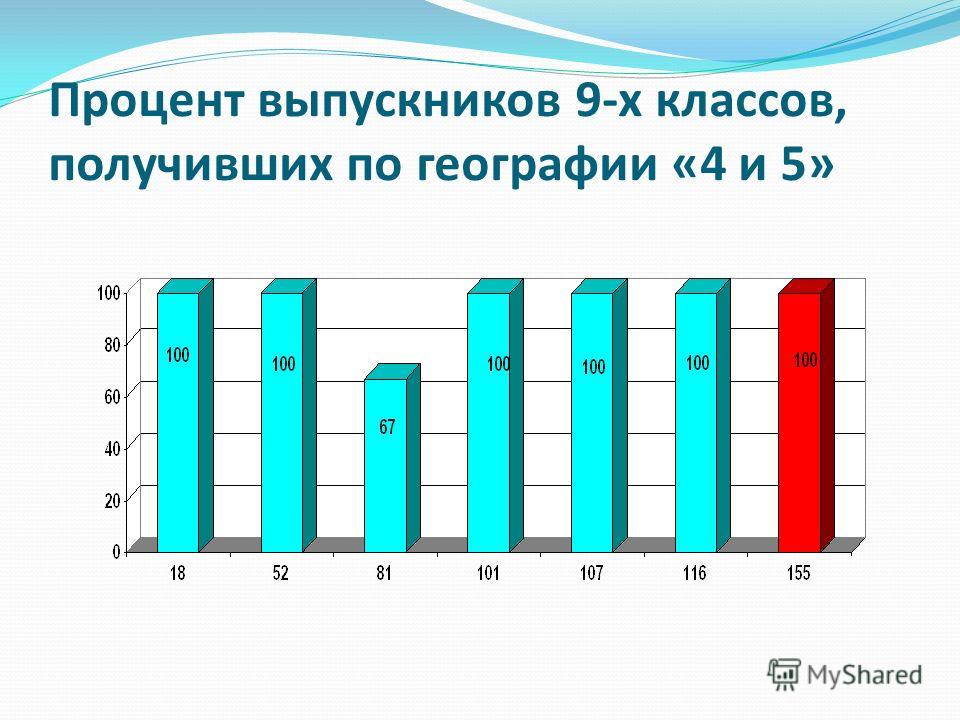 Процент выпускников 9-х классов, получивших по географии «4 и 5»

100
80
60
40
20
0

100
100
67
100
100
100
100

18
52
81
101
107
116
155

MyShared